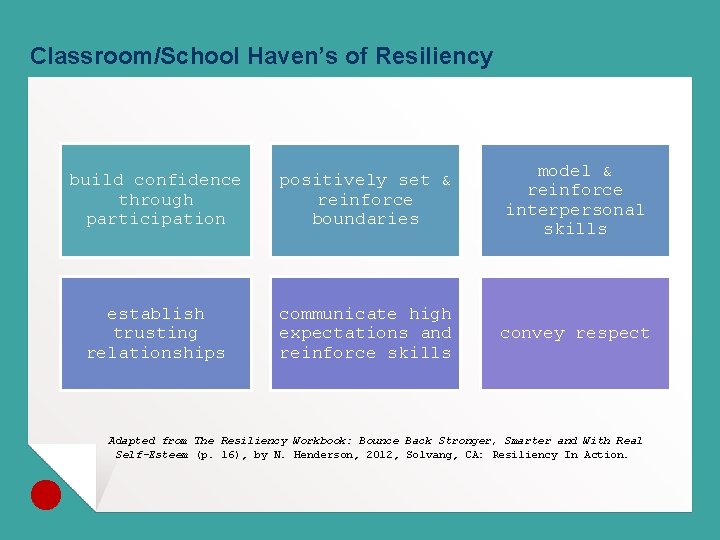 Classroom/School Haven's of Resiliency

build confidence through participation

positively set & reinforce boundaries

model & reinforce interpersonal skills

establish trusting relationships

communicate high expectations and reinforce skills

convey respect

Adapted from The Resiliency Workbook: Bounce Back Stronger, Smarter and With Real Self-Esteem (p. 16), by N. Henderson, 2012, Solvang, CA: Resiliency In Action.